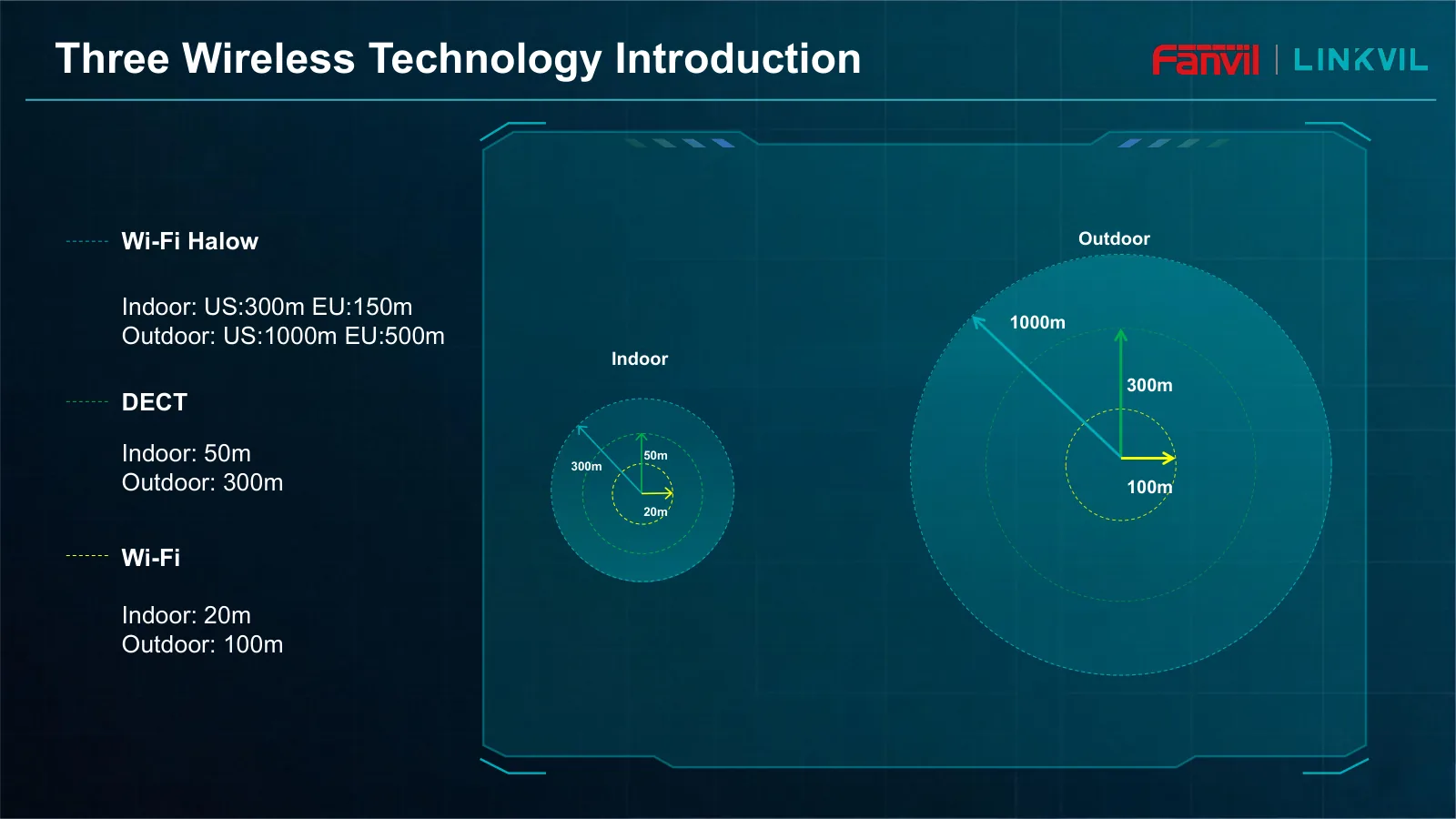 Three Wireless Technology Introduction

Fanvil | LINKVIL

Wi-Fi Halow

Indoor: US:300m EU:150m
Outdoor: US:1000m EU:500m

DECT

Indoor: 50m
Outdoor: 300m

Wi-Fi

Indoor: 20m
Outdoor: 100m

Indoor

300m

50m

20m

Outdoor

1000m

300m

100m